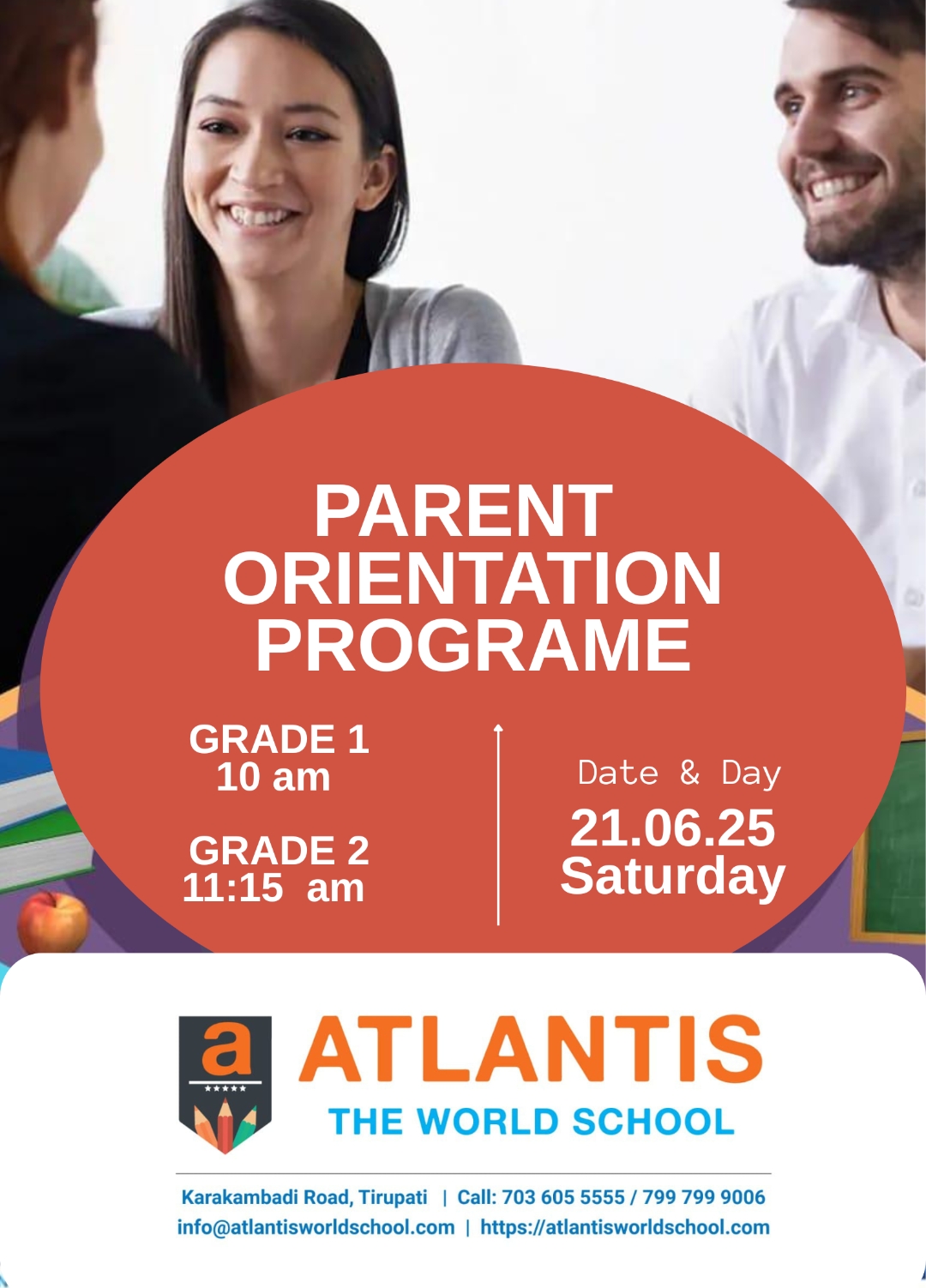 PARENT ORIENTATION PROGRAME

GRADE 1
10 am

GRADE 2
11:15 am

Date & Day
21.06.25
Saturday

a
ATLANTIS
THE WORLD SCHOOL

Karakambadi Road, Tirupati | Call: 703 605 5555 / 799 799 9006
info@atlantisworldschool.com | https://atlantisworldschool.com